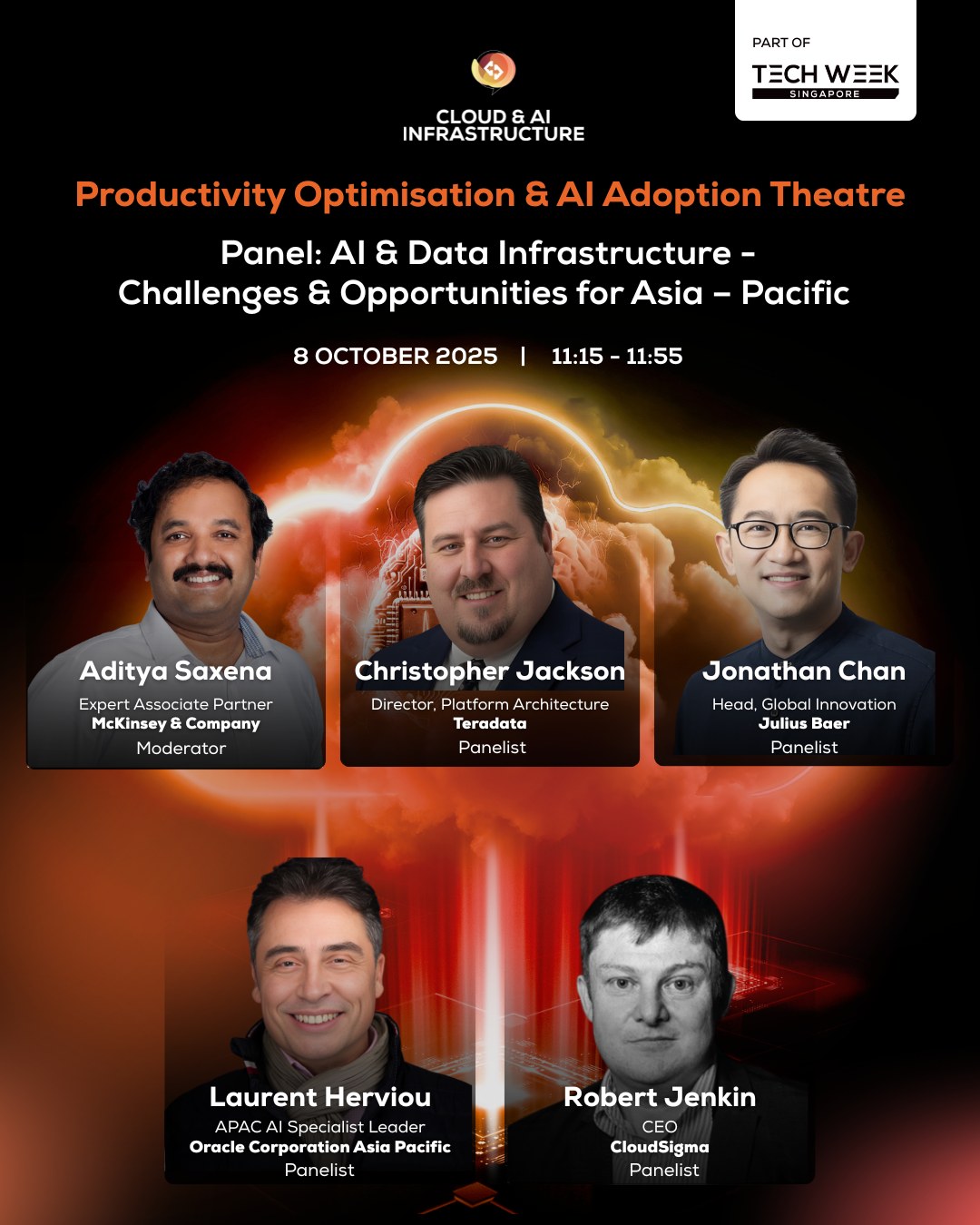 CLOUD & AI
INFRASTRUCTURE

PART OF
TECH WEEK
SINGAPORE

Productivity Optimisation & AI Adoption Theatre

Panel: AI & Data Infrastructure - Challenges & Opportunities for Asia – Pacific

8 OCTOBER 2025 | 11:15 - 11:55

Aditya Saxena
Expert Associate Partner
McKinsey & Company
Moderator

Christopher Jackson
Director, Platform Architecture
Teradata
Panelist

Jonathan Chan
Head, Global Innovation
Julius Baer
Panelist

Laurent Herviou
APAC AI Specialist Leader
Oracle Corporation Asia Pacific
Panelist

Robert Jenkin
CEO
CloudSigma
Panelist